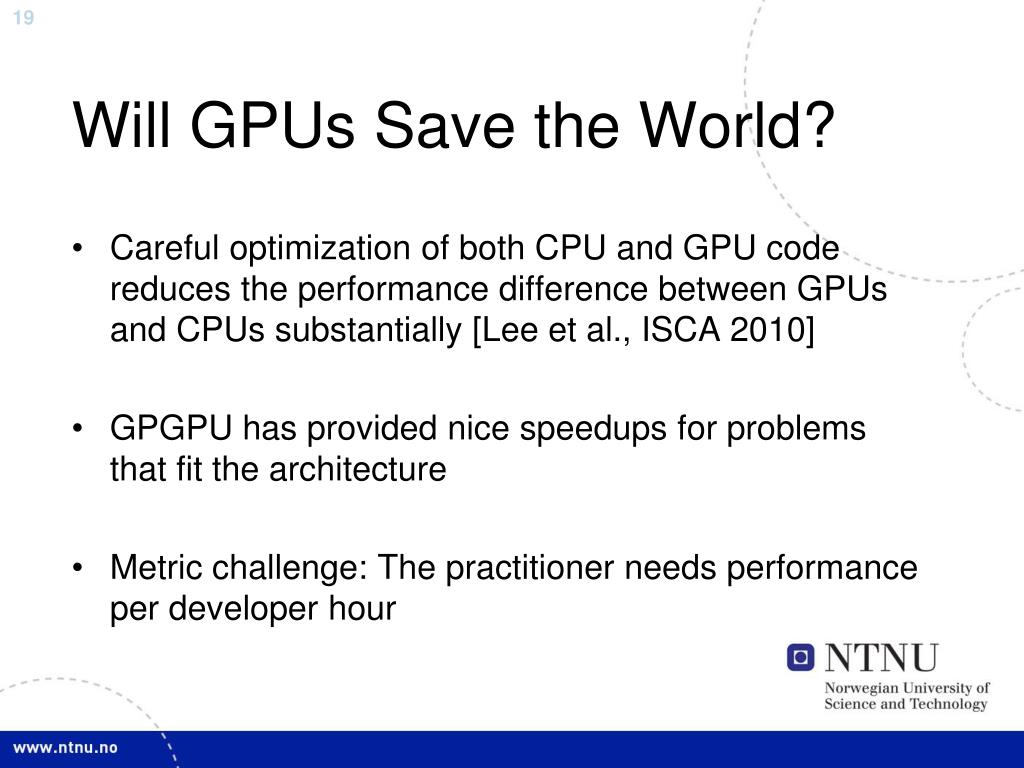 19

Will GPUs Save the World?

• Careful optimization of both CPU and GPU code reduces the performance difference between GPUs and CPUs substantially [Lee et al., ISCA 2010]

• GPGPU has provided nice speedups for problems that fit the architecture

• Metric challenge: The practitioner needs performance per developer hour

NTNU
Norwegian University of Science and Technology

www.ntnu.no